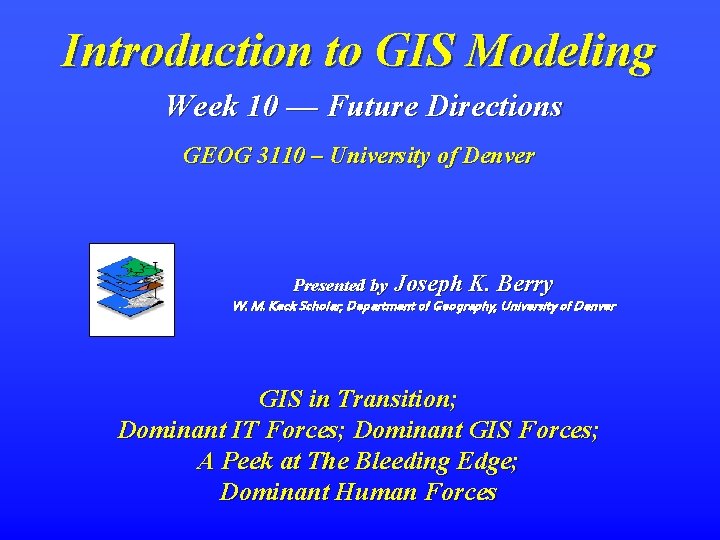 Introduction to GIS Modeling

Week 10 — Future Directions

GEOG 3110 – University of Denver

Presented by Joseph K. Berry

W. M. Keck Scholar, Department of Geography, University of Denver

GIS in Transition;
Dominant IT Forces; Dominant GIS Forces;
A Peek at The Bleeding Edge;
Dominant Human Forces